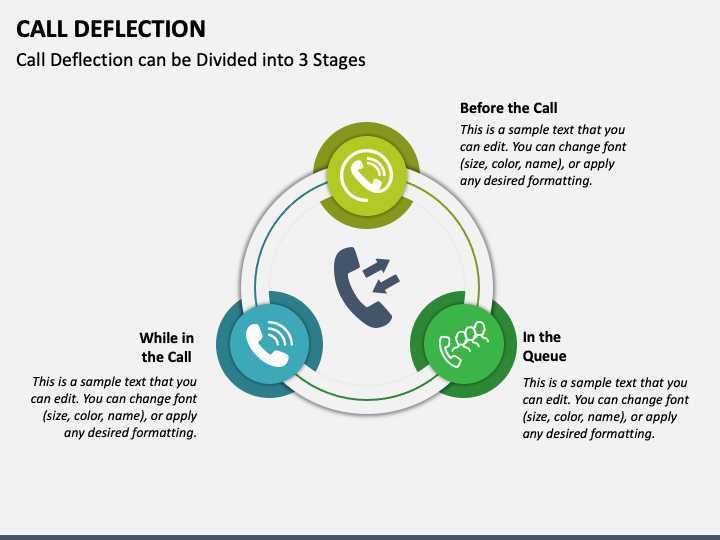 CALL DEFLECTION

Call Deflection can be Divided into 3 Stages

Before the Call

This is a sample text that you can edit. You can change font (size, color, name), or apply any desired formatting.

While in the Call

This is a sample text that you can edit. You can change font (size, color, name), or apply any desired formatting.

In the Queue

This is a sample text that you can edit. You can change font (size, color, name), or apply any desired formatting.